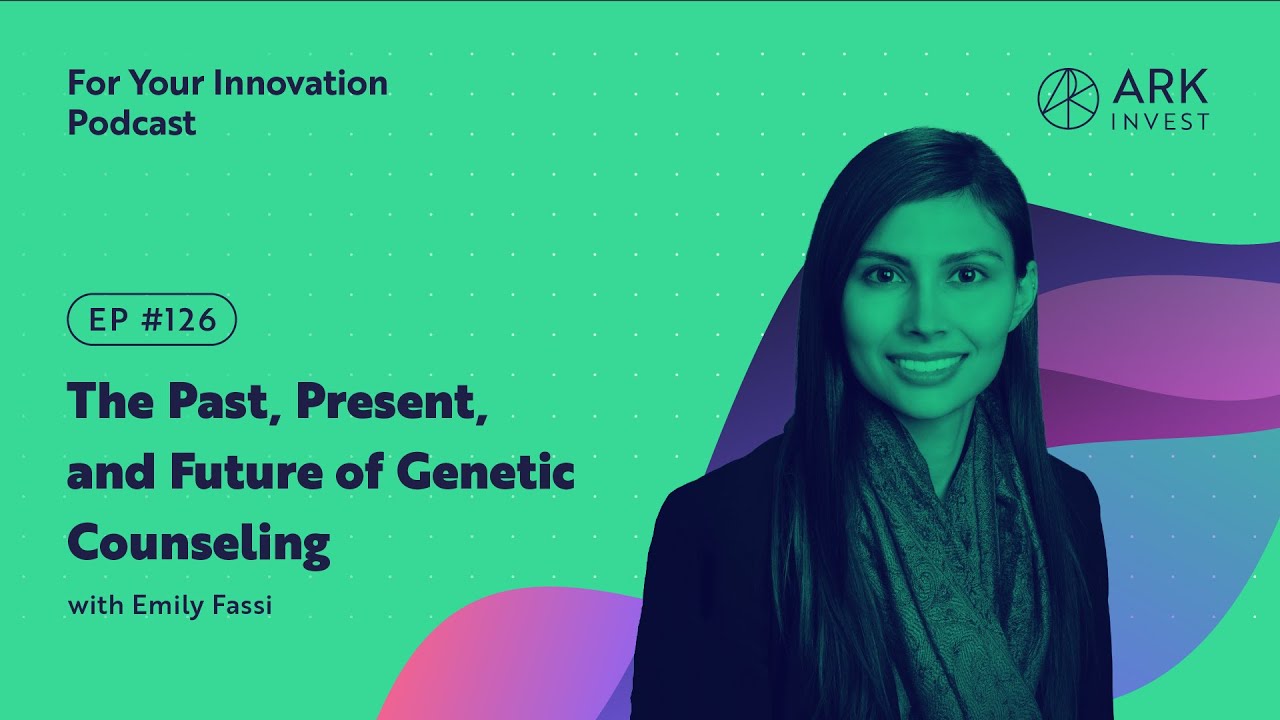 For Your Innovation Podcast

ARK INVEST

EP #126

The Past, Present, and Future of Genetic Counseling

with Emily Fassi